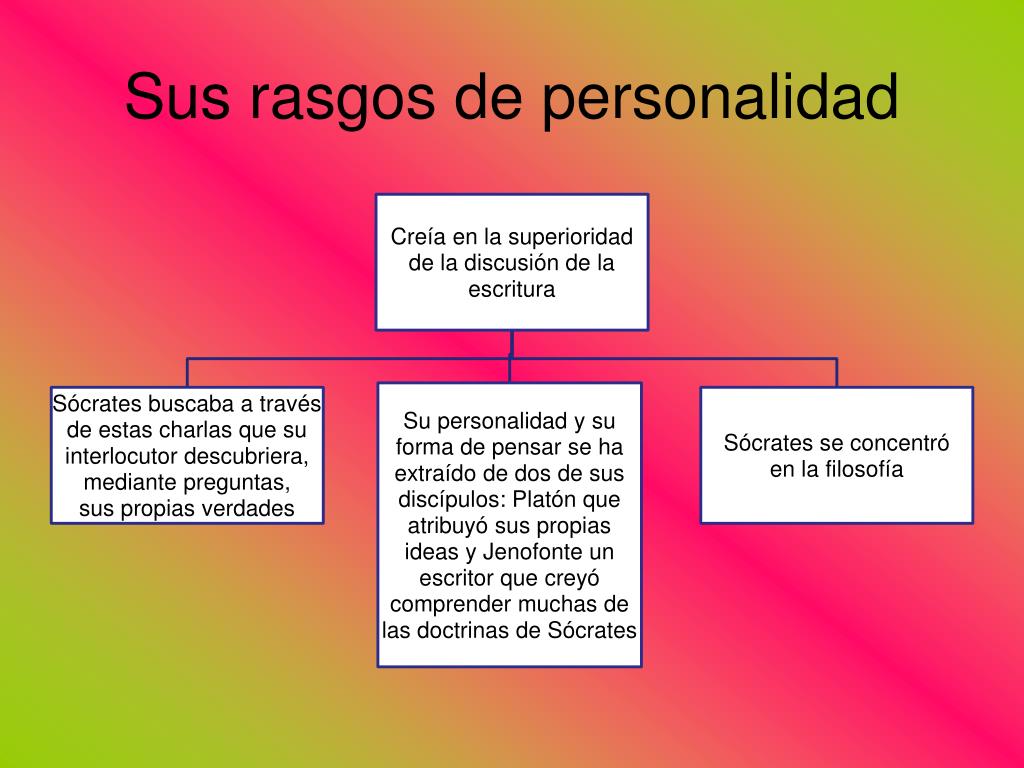 Sus rasgos de personalidad

Creía en la superioridad de la discusión de la escritura

Sócrates buscaba a través de estas charlas que su interlocutor descubriera, mediante preguntas, sus propias verdades

Su personalidad y su forma de pensar se ha extraído de dos de sus discípulos: Platón que atribuyó sus propias ideas y Jenofonte un escritor que creyó comprender muchas de las doctrinas de Sócrates

Sócrates se concentró en la filosofía